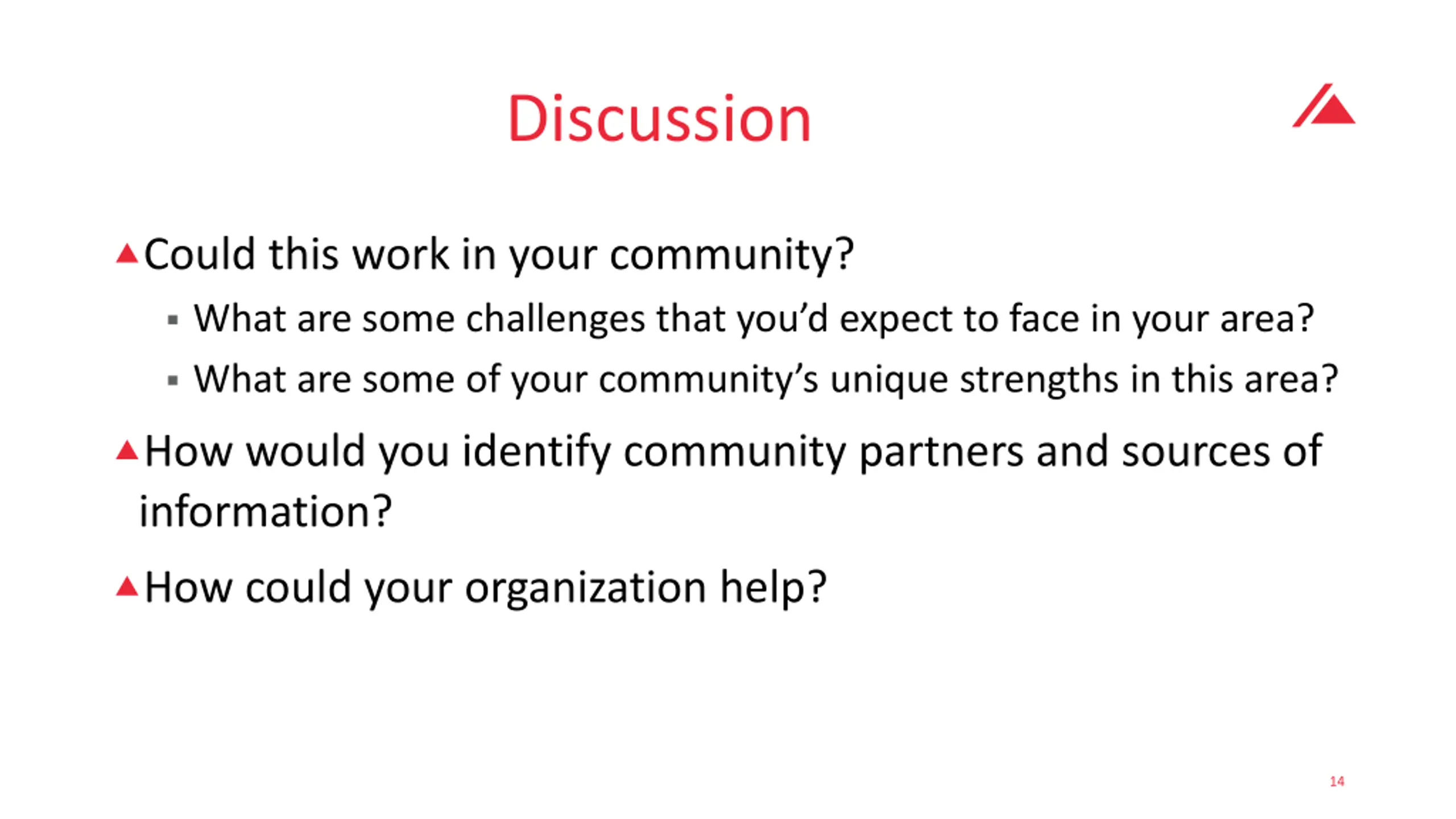 Discussion

Could this work in your community?

What are some challenges that you'd expect to face in your area?

What are some of your community's unique strengths in this area?

How would you identify community partners and sources of information?

How could your organization help?

14